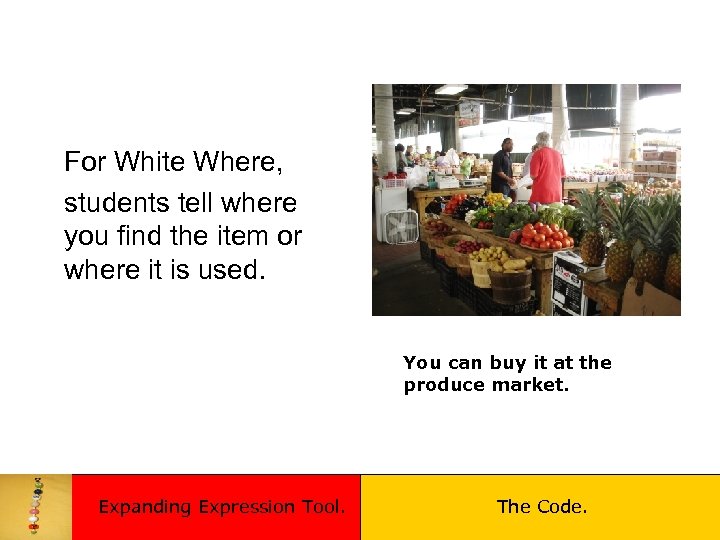 For White Where,

students tell where you find the item or where it is used.

You can buy it at the produce market.

Expanding Expression Tool.

The Code.